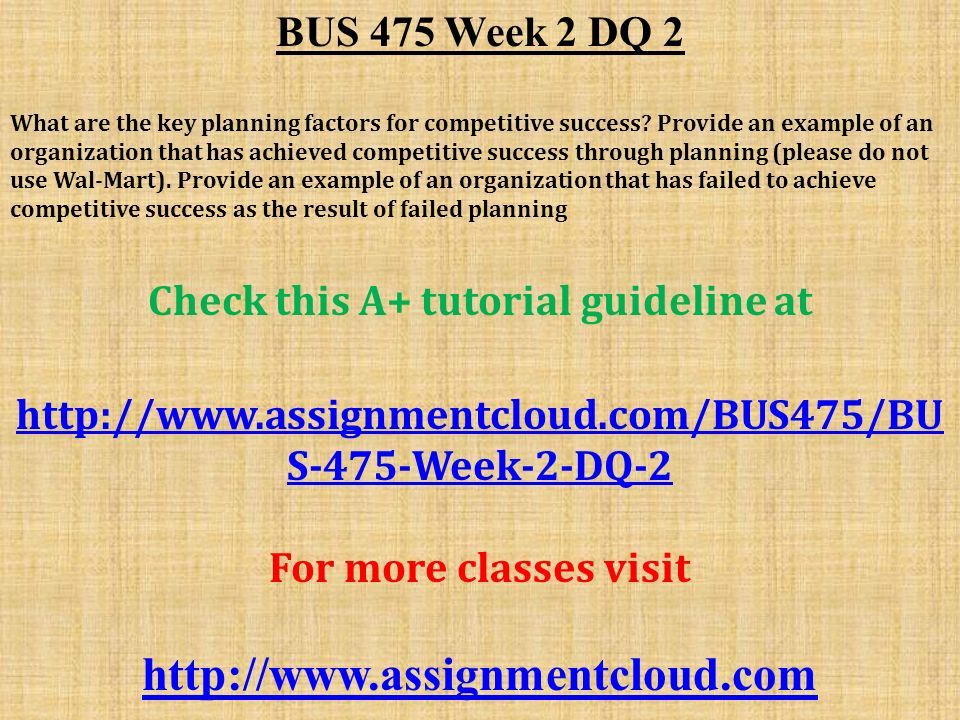 BUS 475 Week 2 DQ 2

What are the key planning factors for competitive success? Provide an example of an organization that has achieved competitive success through planning (please do not use Wal-Mart). Provide an example of an organization that has failed to achieve competitive success as the result of failed planning

Check this A+ tutorial guideline at

http://www.assignmentcloud.com/BUS475/BUS-475-Week-2-DQ-2

For more classes visit

http://www.assignmentcloud.com